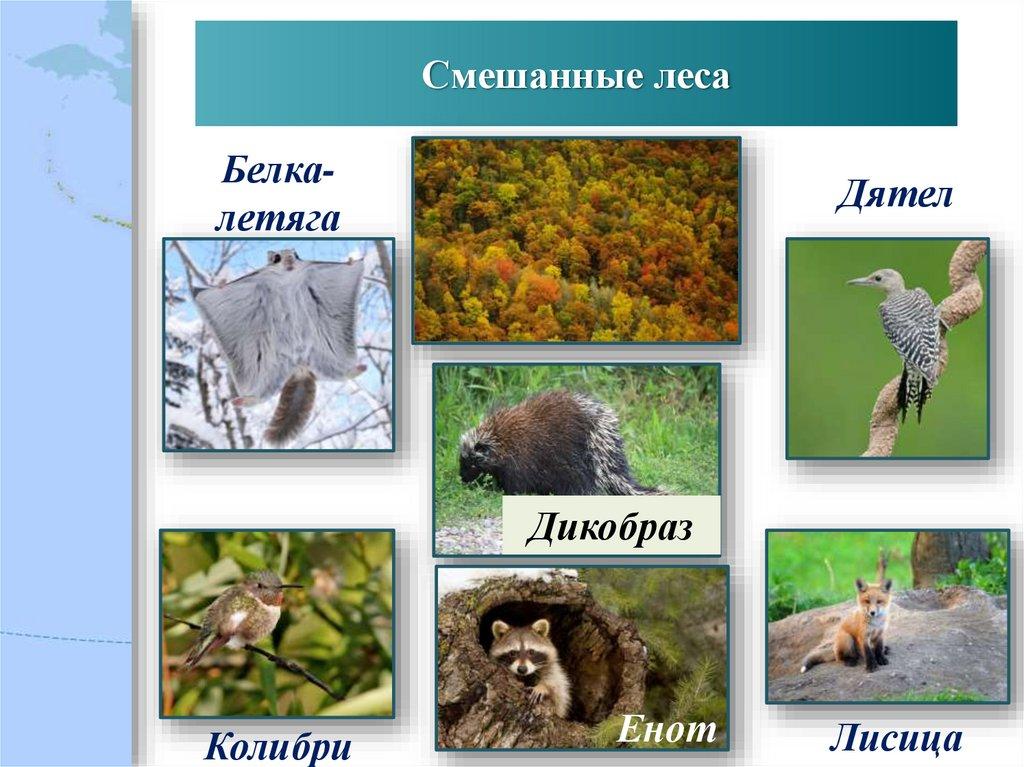 Смешанные леса

Белка-летяга

Дятел

Дикобраз

Колибри

Енот

Лисица